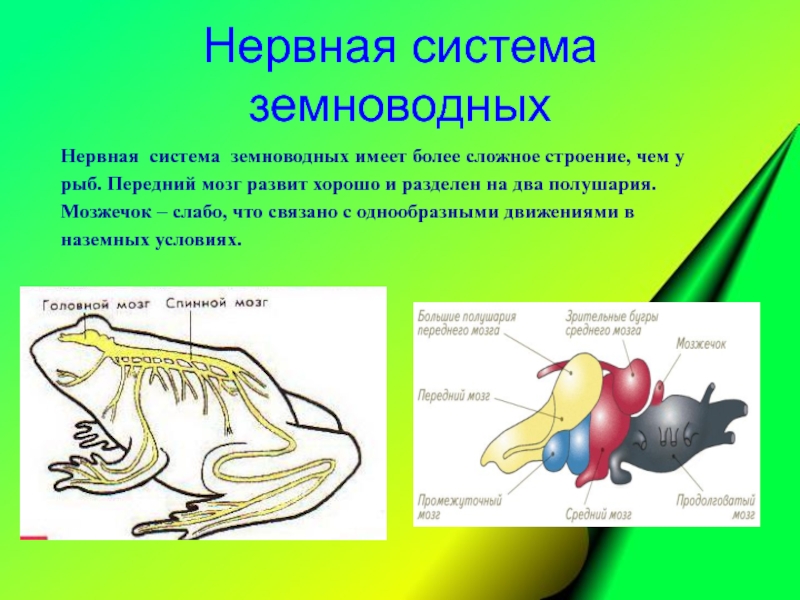 Нервная система земноводных

Нервная система земноводных имеет более сложное строение, чем у рыб. Передний мозг развит хорошо и разделен на два полушария. Мозжечок – слабо, что связано с однообразными движениями в наземных условиях.

Головной мозг
Спинной мозг

Большие полушария переднего мозга
Зрительные бугры среднего мозга
Мозжечок
Передний мозг
Промежуточный мозг
Средний мозг
Продолговатый мозг